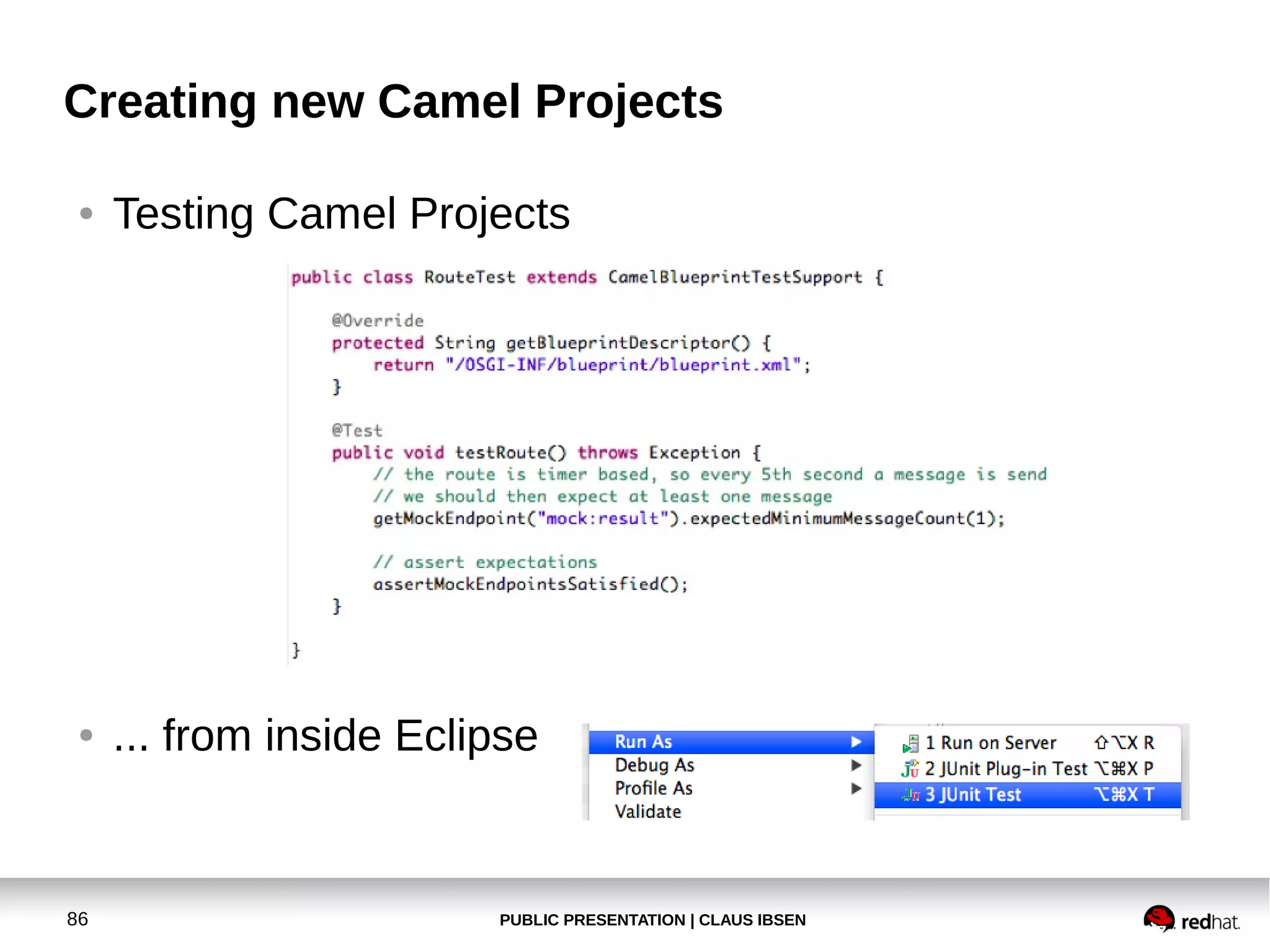 Creating new Camel Projects

• Testing Camel Projects

public class RouteTest extends CamelBlueprintTestSupport {

    @Override
    protected String getBlueprintDescriptor() {
        return "/OSGI-INF/blueprint/blueprint.xml";
    }

    @Test
    public void testRoute() throws Exception {
        // the route is timer based, so every 5th second a message is send
        // we should then expect at least one message
        getMockEndpoint("mock:result").expectedMinimumMessageCount(1);

        // assert expectations
        assertMockEndpointsSatisfied();
    }

}

• ... from inside Eclipse

Run As
Debug As
Profile As
Validate

1 Run on Server ⇧⌥X R
2 JUnit Plug-in Test ⌥⌘X P
3 JUnit Test ⌥⌘X T

86

PUBLIC PRESENTATION | CLAUS IBSEN

redhat.